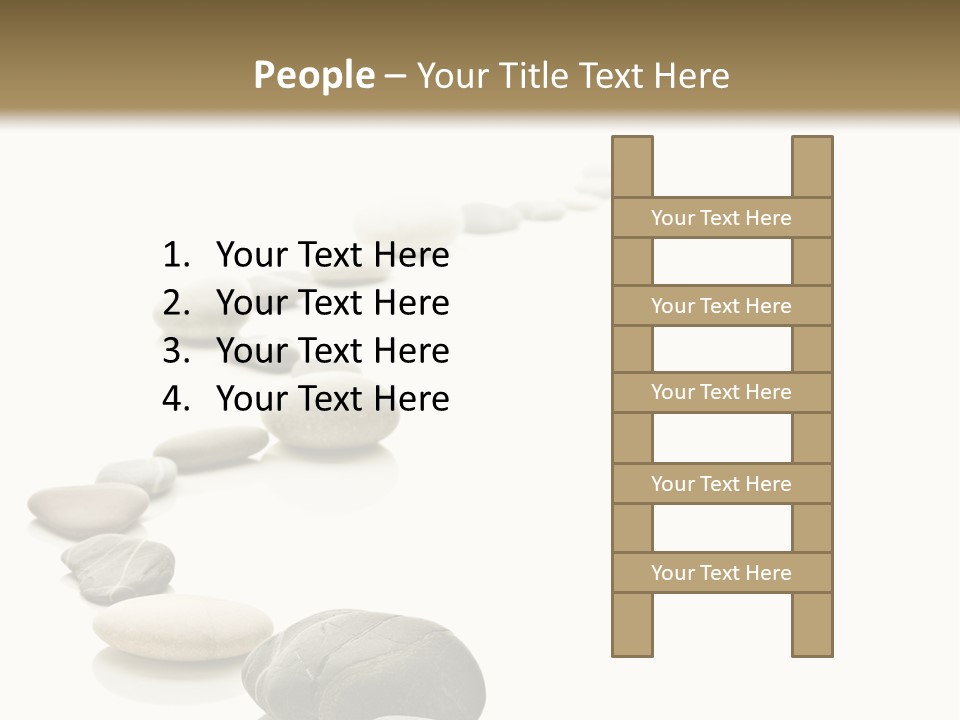 People – Your Title Text Here

1. Your Text Here
2. Your Text Here
3. Your Text Here
4. Your Text Here

Your Text Here

Your Text Here

Your Text Here

Your Text Here

Your Text Here